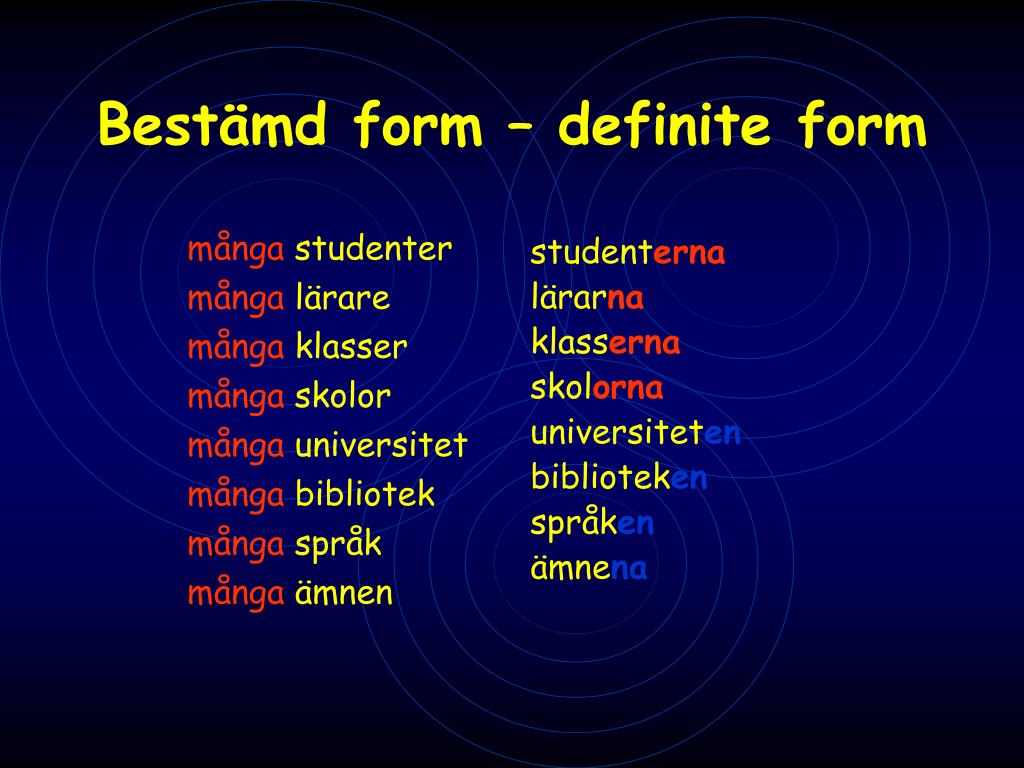 Bestämd form – definite form

många studenter
många lärare
många klasser
många skolor
många universitet
många bibliotek
många språk
många ämnen

studenterna
lärarna
klasserna
skolorna
universiteten
biblioteken
språken
ämnena